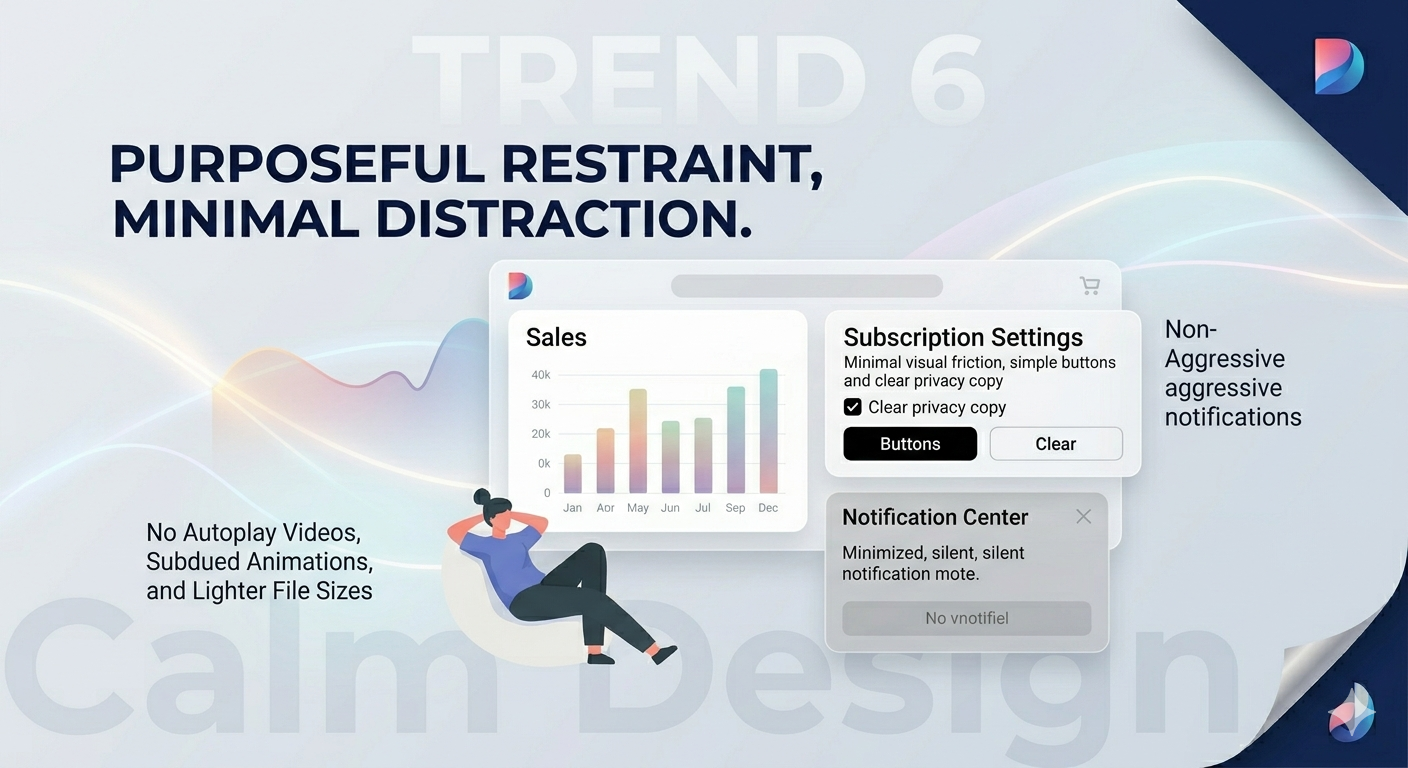 TREND 6

PURPOSEFUL RESTRAINT, MINIMAL DISTRACTION.

Sales

40k
30k
20k
0k
0
Jan Aor May Jun Jul Sep Dec

Subscription Settings
Minimal visual friction, simple buttons and clear privacy copy
Clear privacy copy
Buttons
Clear

Non-Aggressive aggressive notifications

Notification Center
Minimized, silent, silent notification mote.
No vnotifiel

No Autoplay Videos, Subdued Animations, and Lighter File Sizes

Calm Design